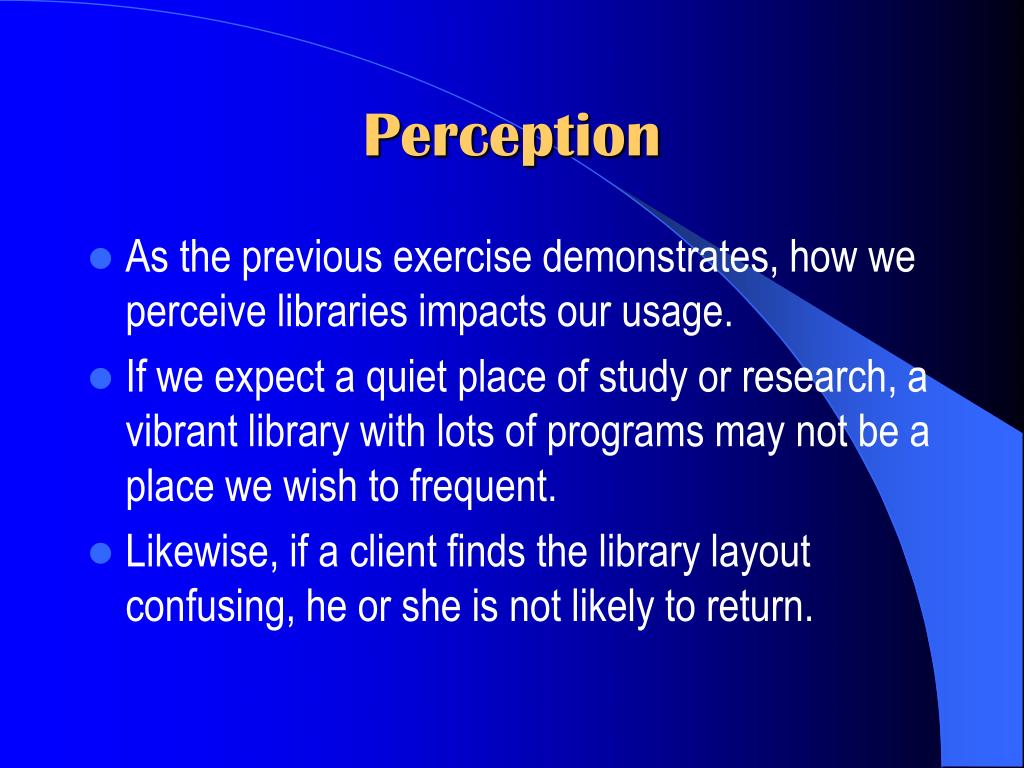 Perception

- As the previous exercise demonstrates, how we perceive libraries impacts our usage.
- If we expect a quiet place of study or research, a vibrant library with lots of programs may not be a place we wish to frequent.
- Likewise, if a client finds the library layout confusing, he or she is not likely to return.